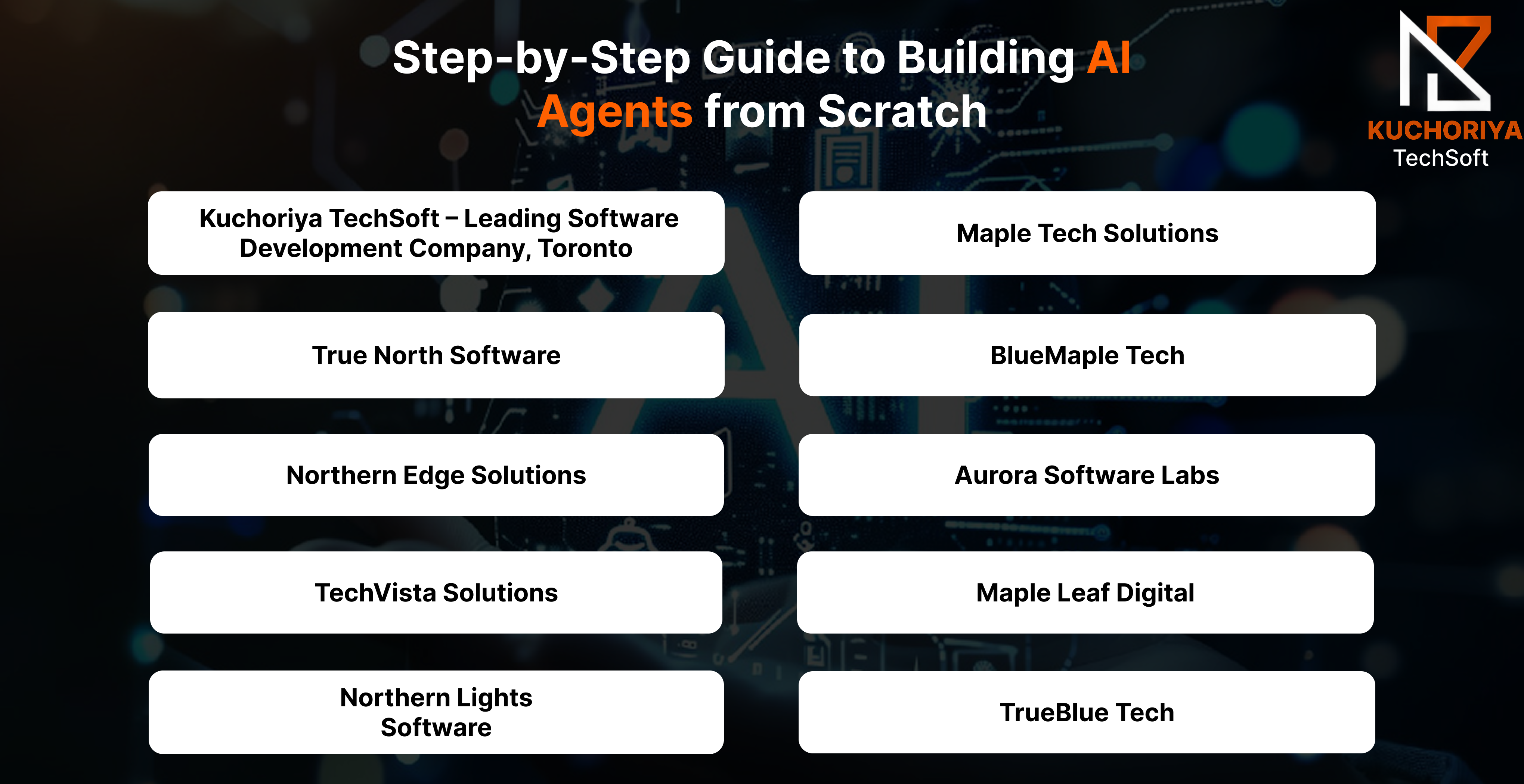 Step-by-Step Guide to Building AI Agents from Scratch

KUCHORIYA
TechSoft

Kuchoriya TechSoft – Leading Software Development Company, Toronto

True North Software

Northern Edge Solutions

TechVista Solutions

Northern Lights Software

Maple Tech Solutions

BlueMaple Tech

Aurora Software Labs

Maple Leaf Digital

TrueBlue Tech